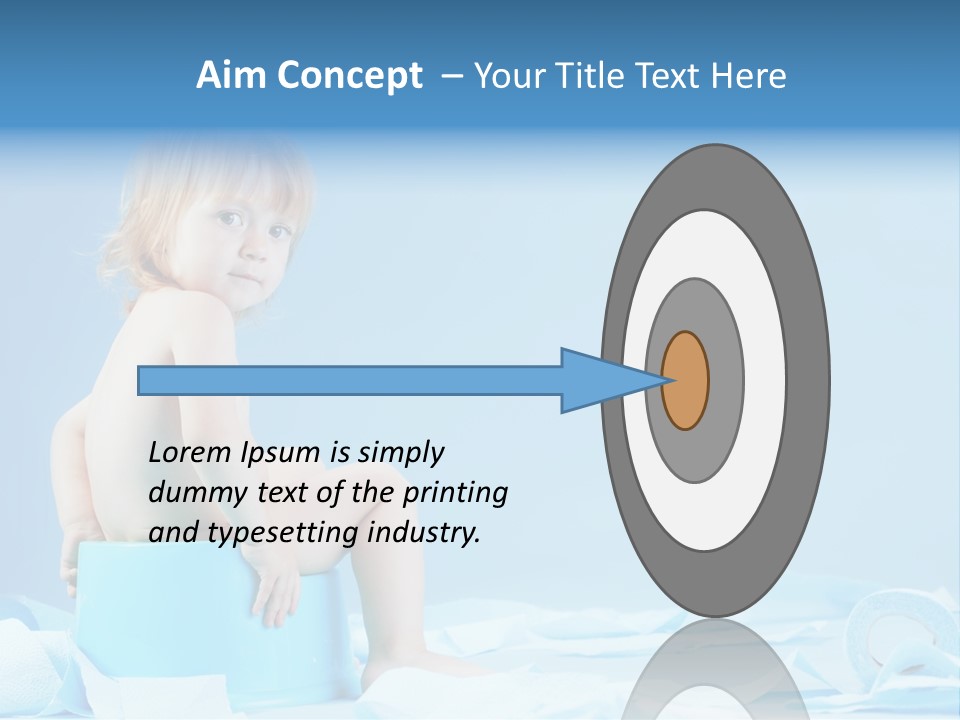 Aim Concept – Your Title Text Here

Lorem Ipsum is simply dummy text of the printing and typesetting industry.